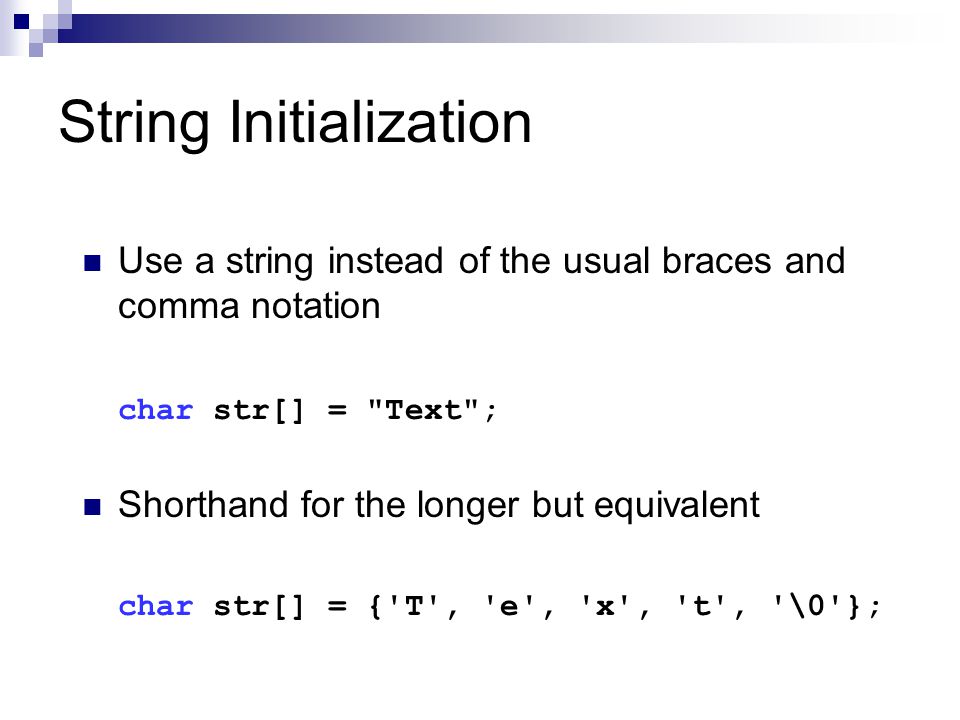 String Initialization

Use a string instead of the usual braces and comma notation

char str[] = "Text";

Shorthand for the longer but equivalent

char str[] = {'T', 'e', 'x', 't', '\0'};